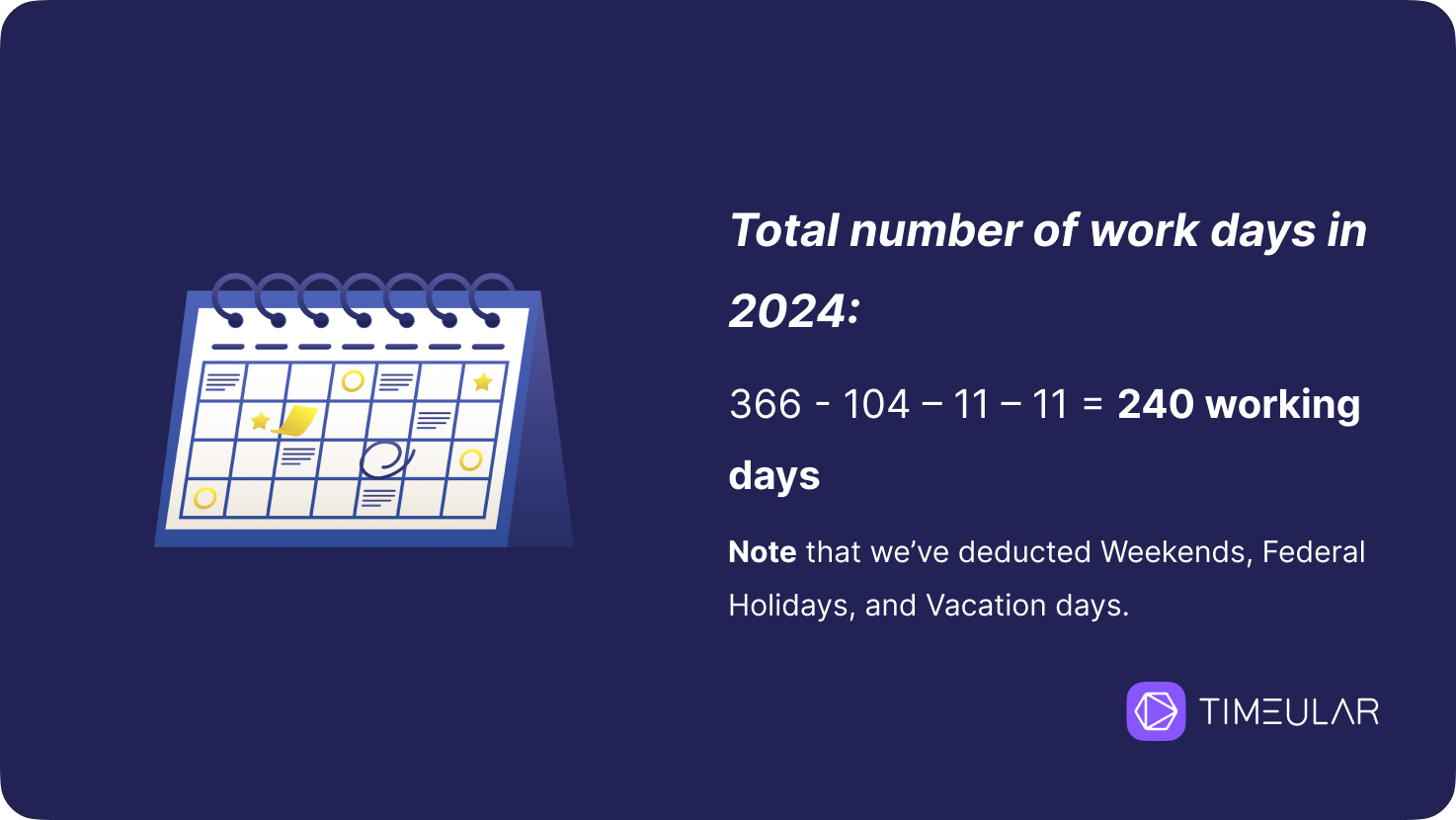 Total number of work days in 2024:

366 - 104 – 11 – 11 = 240 working days

Note that we've deducted Weekends, Federal Holidays, and Vacation days.

TIMEULAR